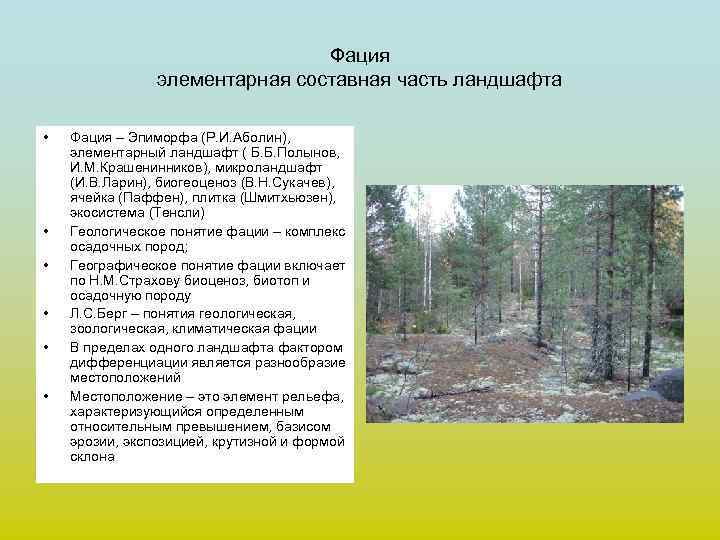 Фация
элементарная составная часть ландшафта

• Фация – Эпиморфа (Р.И.Аболин), элементарный ландшафт ( Б.Б.Полынов, И.М.Крашенинников), микроландшафт (И.В.Ларин), биогеоценоз (В.Н.Сукачев), ячейка (Паффен), плитка (Шмитхьюзен), экосистема (Тенсли)
• Геологическое понятие фации – комплекс осадочных пород;
• Географическое понятие фации включает по Н.М.Страхову биоценоз, биотоп и осадочную породу
• Л.С.Берг – понятия геологическая, зоологическая, климатическая фации
• В пределах одного ландшафта фактором дифференциации является разнообразие местоположений
• Местоположение – это элемент рельефа, характеризующийся определенным относительным превышением, базисом эрозии, экспозицией, крутизной и формой склона